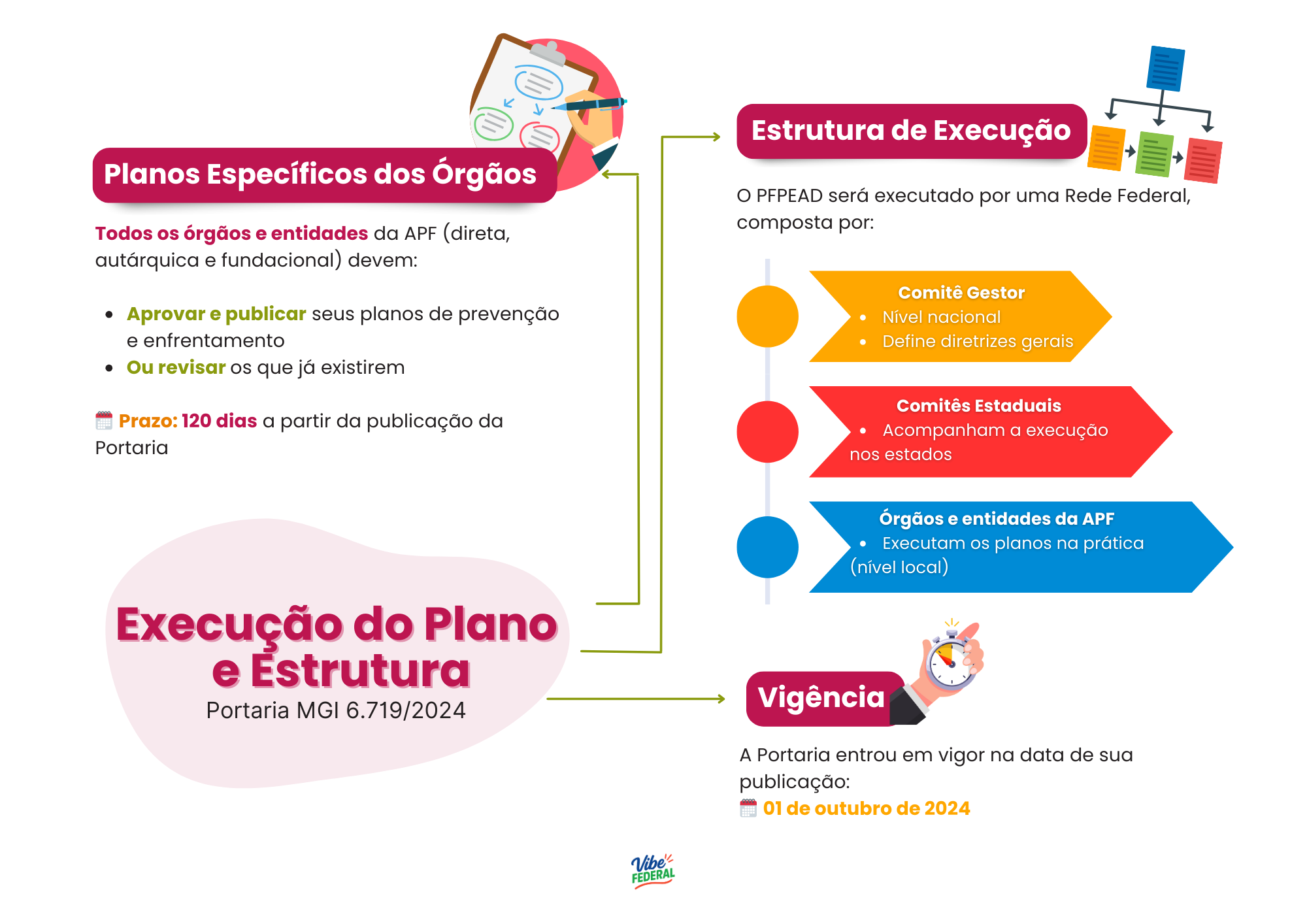 Planos Específicos dos Órgãos

Todos os órgãos e entidades da APF (direta, autárquica e fundacional) devem:

- Aprovar e publicar seus planos de prevenção e enfrentamento
- Ou revisar os que já existirem

Prazo: 120 dias a partir da publicação da Portaria

Execução do Plano e Estrutura
Portaria MGI 6.719/2024

Estrutura de Execução

O PFPEAD será executado por uma Rede Federal, composta por:

Comitê Gestor
- Nível nacional
- Define diretrizes gerais

Comitês Estaduais
- Acompanham a execução nos estados

Órgãos e entidades da APF
- Executam os planos na prática (nível local)

Vigência

A Portaria entrou em vigor na data de sua publicação:
01 de outubro de 2024

Vibe FEDERAL